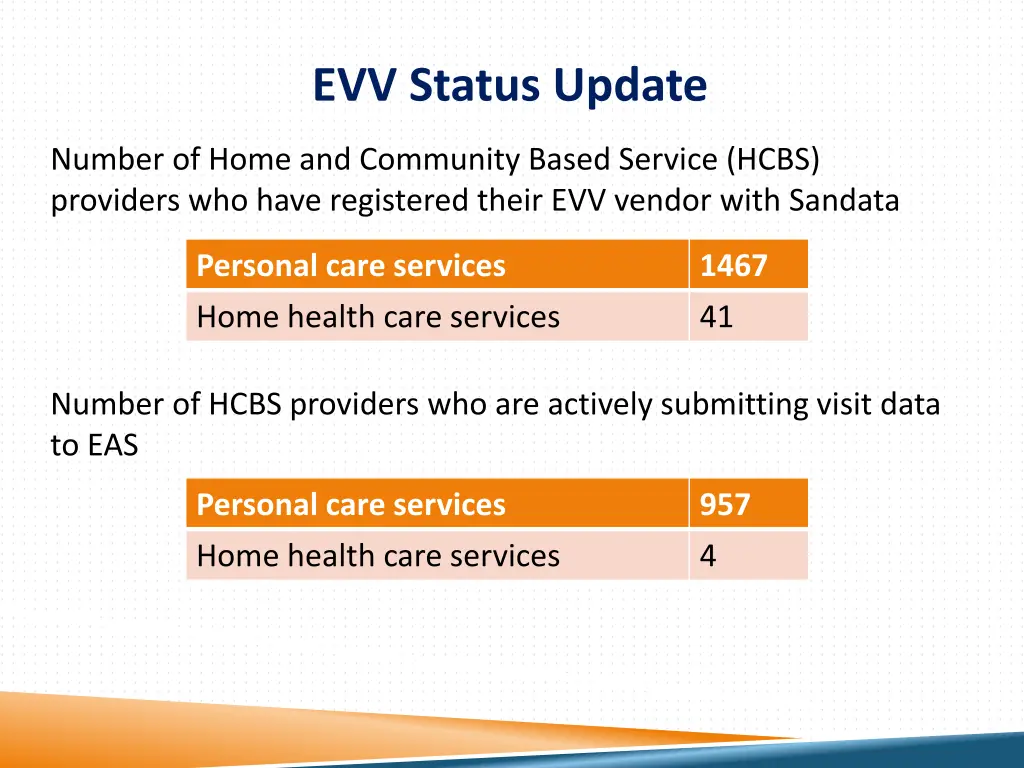 EVV Status Update

Number of Home and Community Based Service (HCBS) providers who have registered their EVV vendor with Sandata

| Personal care services | 1467 |
|---|---|
| Home health care services | 41 |

Number of HCBS providers who are actively submitting visit data to EAS

| Personal care services | 957 |
|---|---|
| Home health care services | 4 |